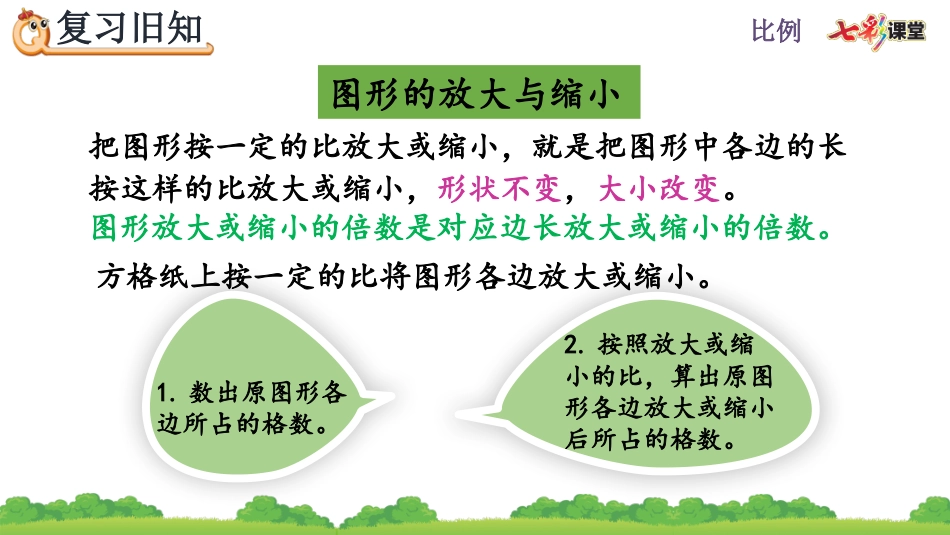 复习旧知

比例 七彩课堂

图形的放大与缩小

把图形按一定的比放大或缩小，就是把图形中各边的长按这样的比放大或缩小，形状不变，大小改变。

图形放大或缩小的倍数是对应边长放大或缩小的倍数。

方格纸上按一定的比将图形各边放大或缩小。

1. 数出原图形各边所占的格数。

2. 按照放大或缩小的比，算出原图形各边放大或缩小后所占的格数。